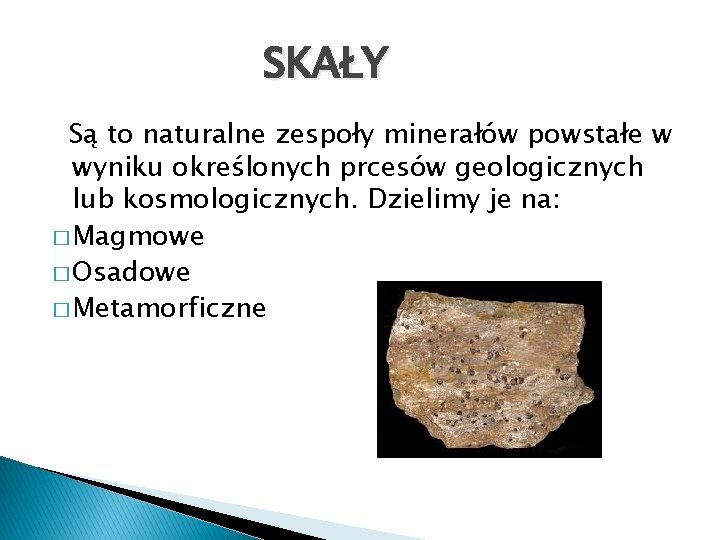 SKAŁY

Są to naturalne zespoły minerałów powstałe w wyniku określonych prcesów geologicznych lub kosmologicznych. Dzielimy je na:

□ Magmowe
□ Osadowe
□ Metamorficzne